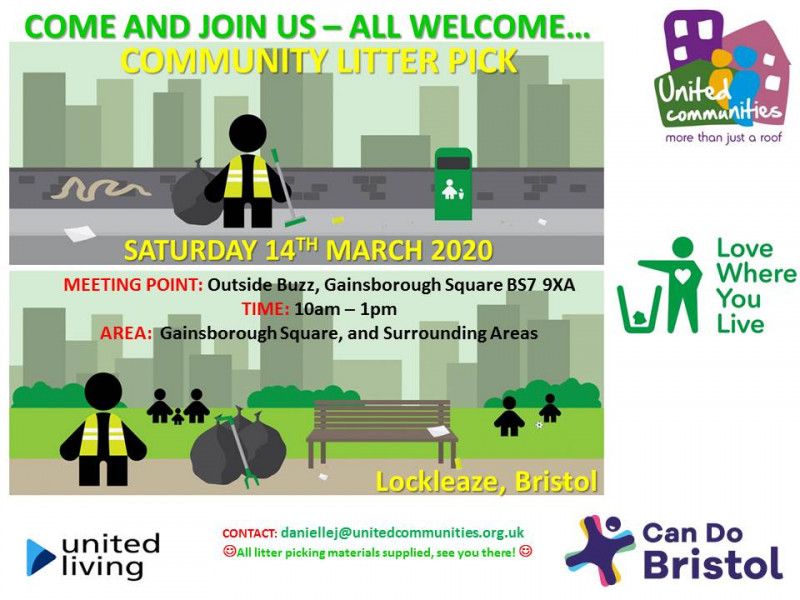 COME AND JOIN US – ALL WELCOME…
COMMUNITY LITTER PICK

United communities
more than just a roof

SATURDAY 14$^{TH}$ MARCH 2020

MEETING POINT: Outside Buzz, Gainsborough Square BS7 9XA
TIME: 10am – 1pm
AREA: Gainsborough Square, and Surrounding Areas

Love Where You Live

Lockleaze, Bristol

united living

CONTACT: daniellej@unitedcommunities.org.uk
☺All litter picking materials supplied, see you there! ☺

Can Do Bristol